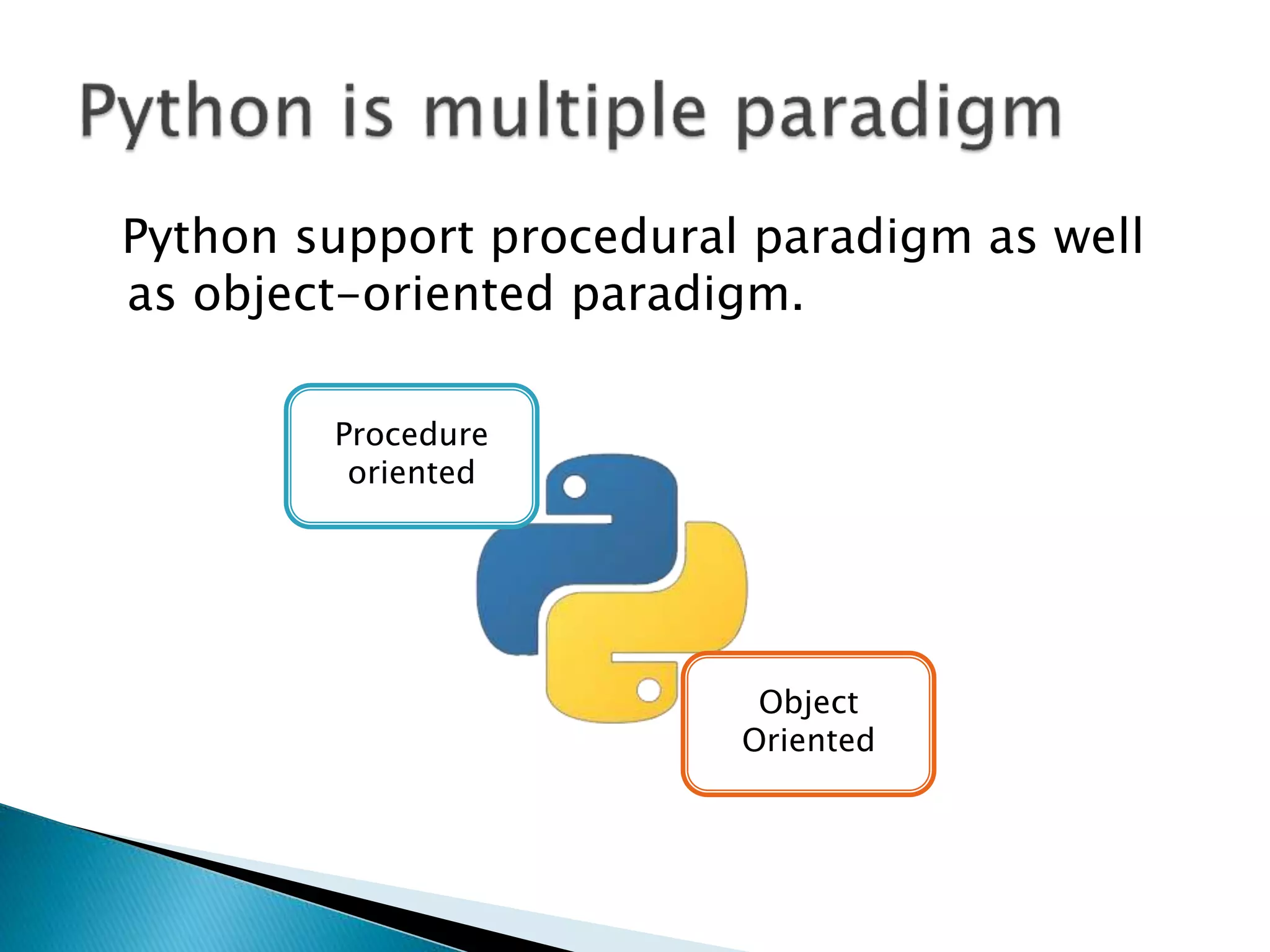 Python is multiple paradigm

Python support procedural paradigm as well as object-oriented paradigm.

Procedure oriented

Object Oriented